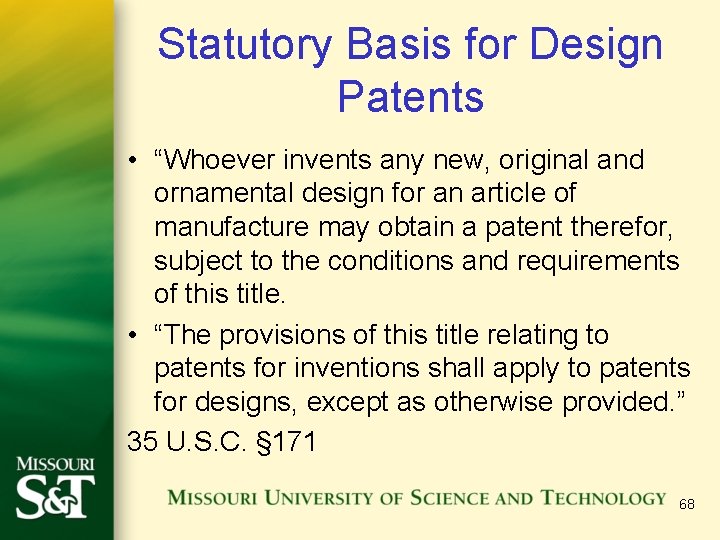 Statutory Basis for Design Patents

• “Whoever invents any new, original and ornamental design for an article of manufacture may obtain a patent therefor, subject to the conditions and requirements of this title.

• “The provisions of this title relating to patents for inventions shall apply to patents for designs, except as otherwise provided.”

35 U.S.C. §171

MISSOURI S&T

MISSOURI UNIVERSITY OF SCIENCE AND TECHNOLOGY

68